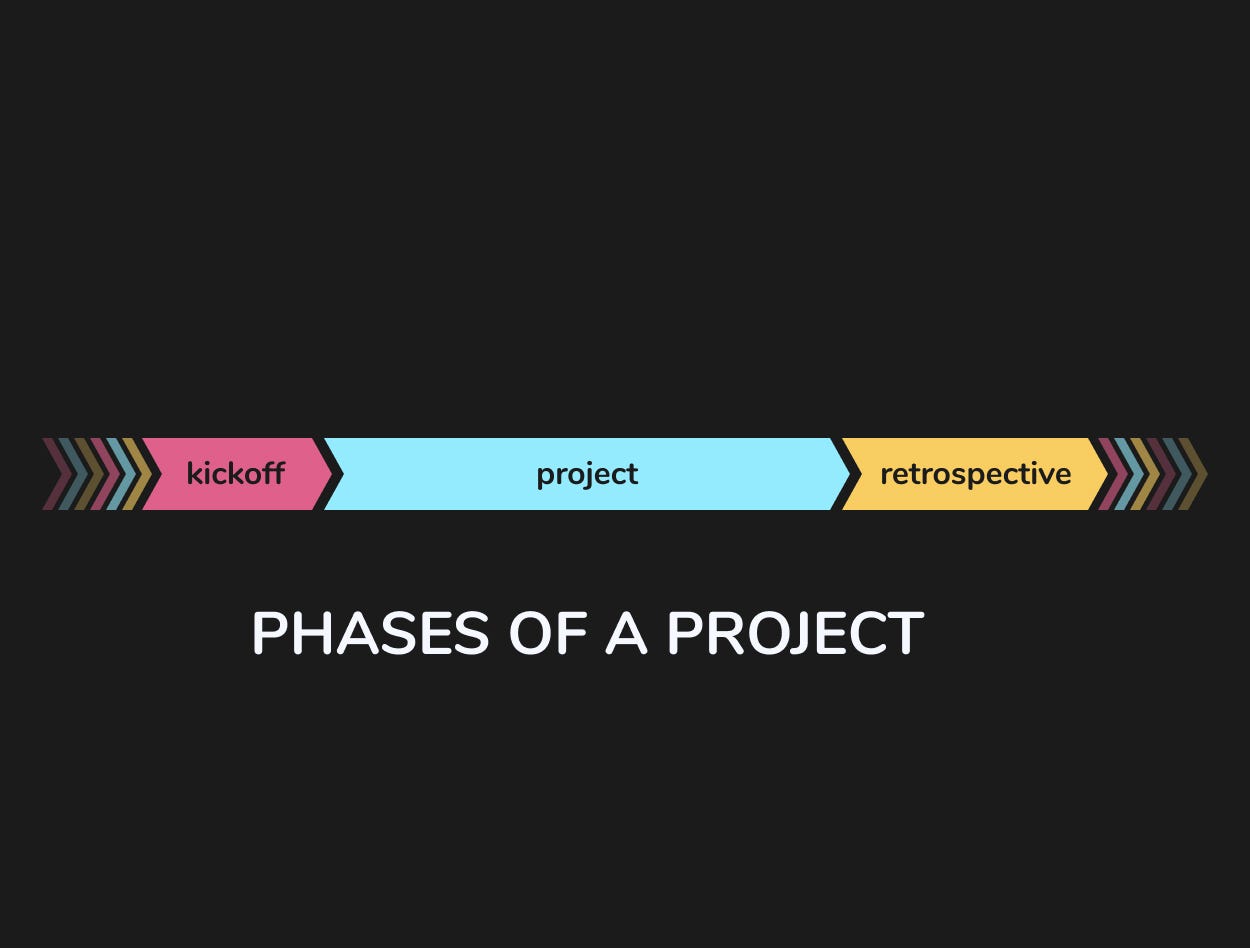 kickoff
project
retrospective

PHASES OF A PROJECT